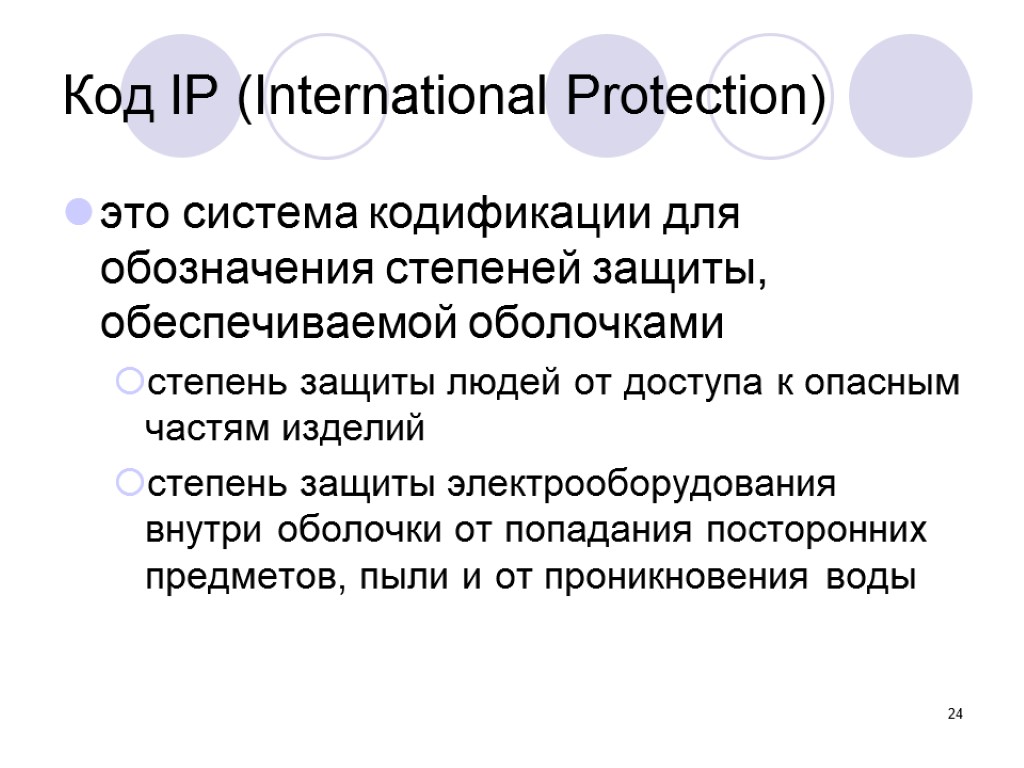 Код IP (International Protection)

это система кодификации для обозначения степеней защиты, обеспечиваемой оболочками

степень защиты людей от доступа к опасным частям изделий

степень защиты электрооборудования внутри оболочки от попадания посторонних предметов, пыли и от проникновения воды

24